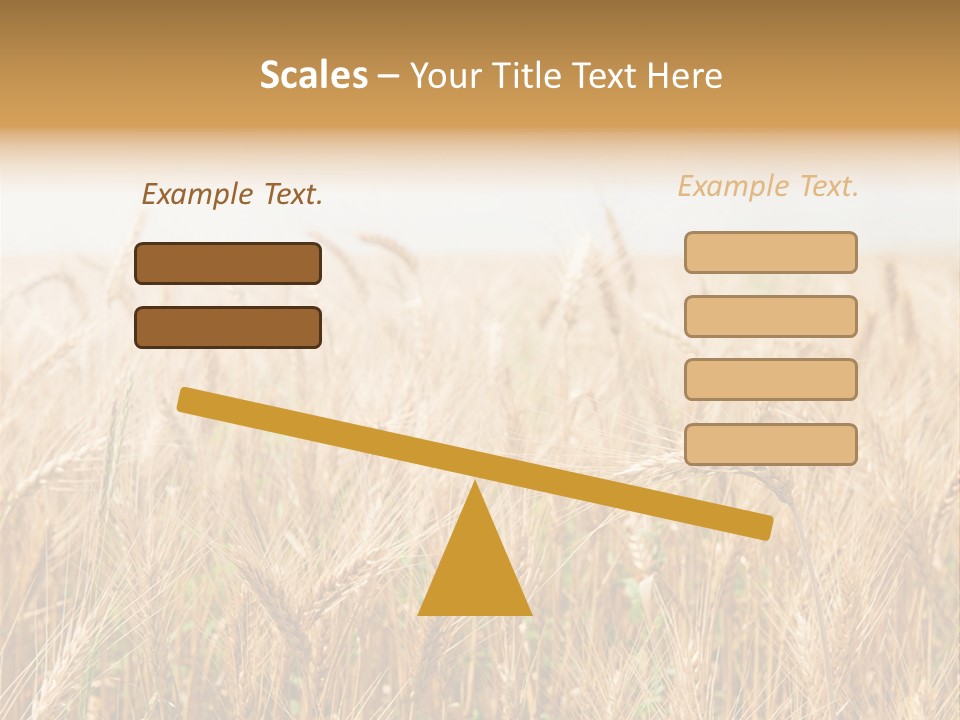 Scales – Your Title Text Here

Example Text.

Example Text.